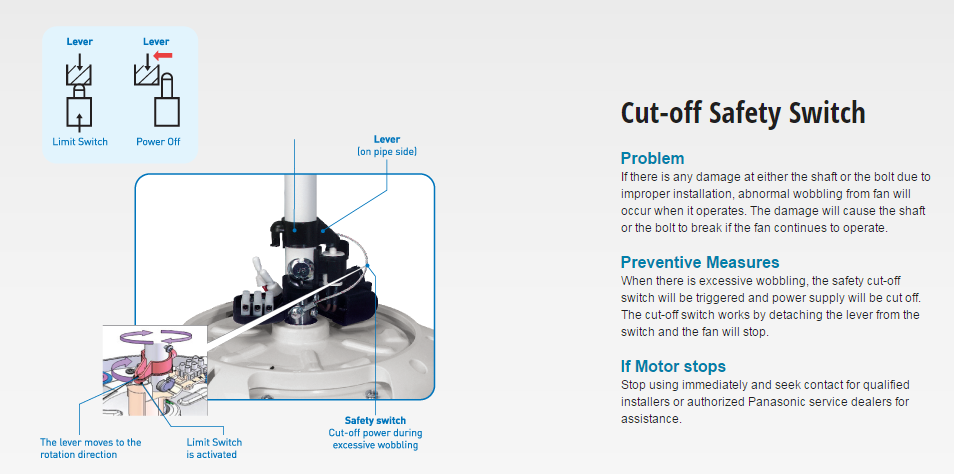 Lever

Lever

Limit Switch

Power Off

Lever
(on pipe side)

The lever moves to the rotation direction

Limit Switch is activated

Safety switch
Cut-off power during excessive wobbling

Cut-off Safety Switch

Problem
If there is any damage at either the shaft or the bolt due to improper installation, abnormal wobbling from fan will occur when it operates. The damage will cause the shaft or the bolt to break if the fan continues to operate.

Preventive Measures
When there is excessive wobbling, the safety cut-off switch will be triggered and power supply will be cut off. The cut-off switch works by detaching the lever from the switch and the fan will stop.

If Motor stops
Stop using immediately and seek contact for qualified installers or authorized Panasonic service dealers for assistance.